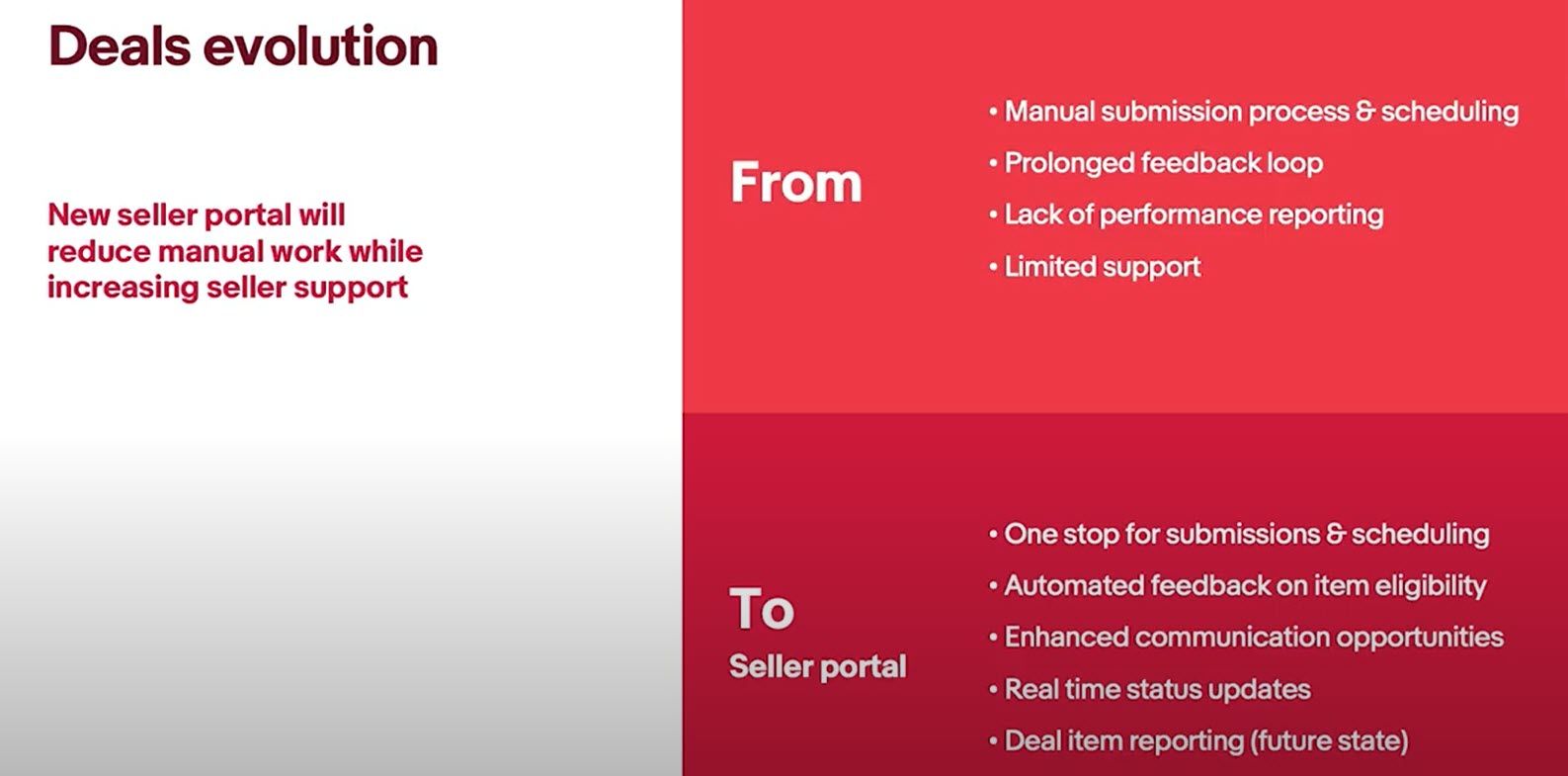 Deals evolution

New seller portal will reduce manual work while increasing seller support

From

• Manual submission process & scheduling
• Prolonged feedback loop
• Lack of performance reporting
• Limited support

To
Seller portal

• One stop for submissions & scheduling
• Automated feedback on item eligibility
• Enhanced communication opportunities
• Real time status updates
• Deal item reporting (future state)